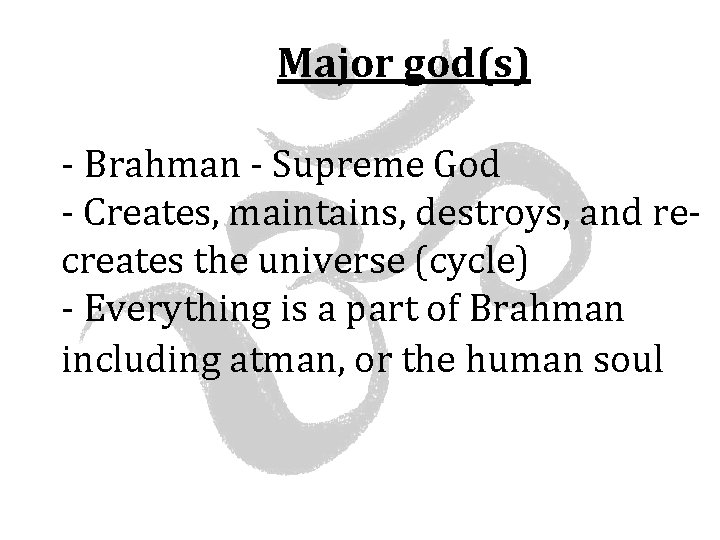 Major god(s)

- Brahman - Supreme God
- Creates, maintains, destroys, and re-creates the universe (cycle)
- Everything is a part of Brahman including atman, or the human soul